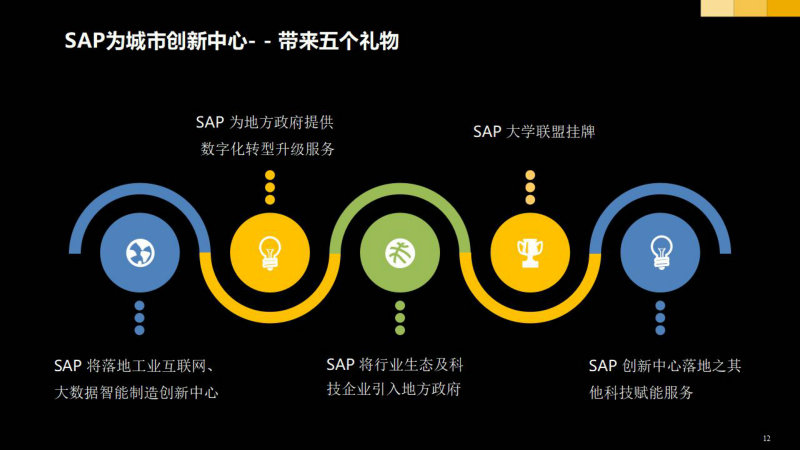 SAP为城市创新中心- - 带来五个礼物

SAP 为地方政府提供数字化转型升级服务

SAP 大学联盟挂牌

SAP 将落地工业互联网、大数据智能制造创新中心

SAP 将行业生态及科技企业引入地方政府

SAP 创新中心落地之其他科技赋能服务

12